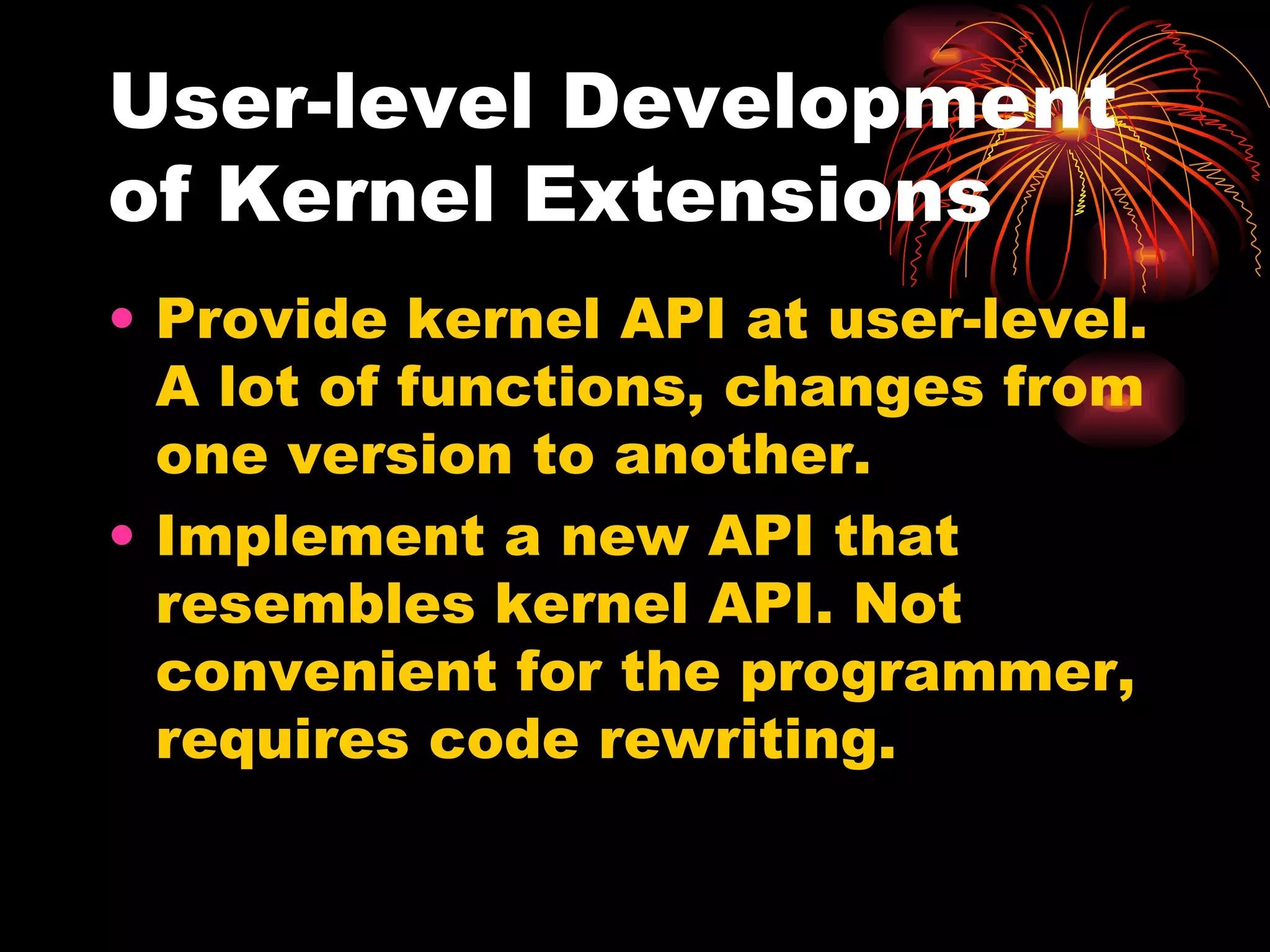 User-level Development of Kernel Extensions

• Provide kernel API at user-level. A lot of functions, changes from one version to another.
• Implement a new API that resembles kernel API. Not convenient for the programmer, requires code rewriting.